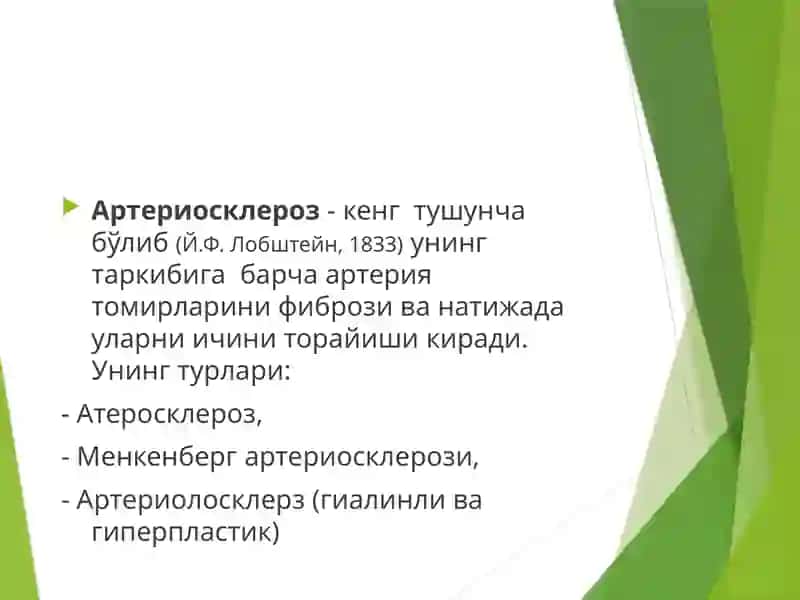 Артериосклероз - кенг тушунча бўлиб (Й.Ф. Лобштейн, 1833) унинг таркибига барча артерия томирларини фибрози ва натижада уларни ичини торайиши киради. Унинг турлари:

- Атеросклероз,

- Менкенберг артериосклерози,

- Артериолосклерз (гиалинли ва гиперпластик)